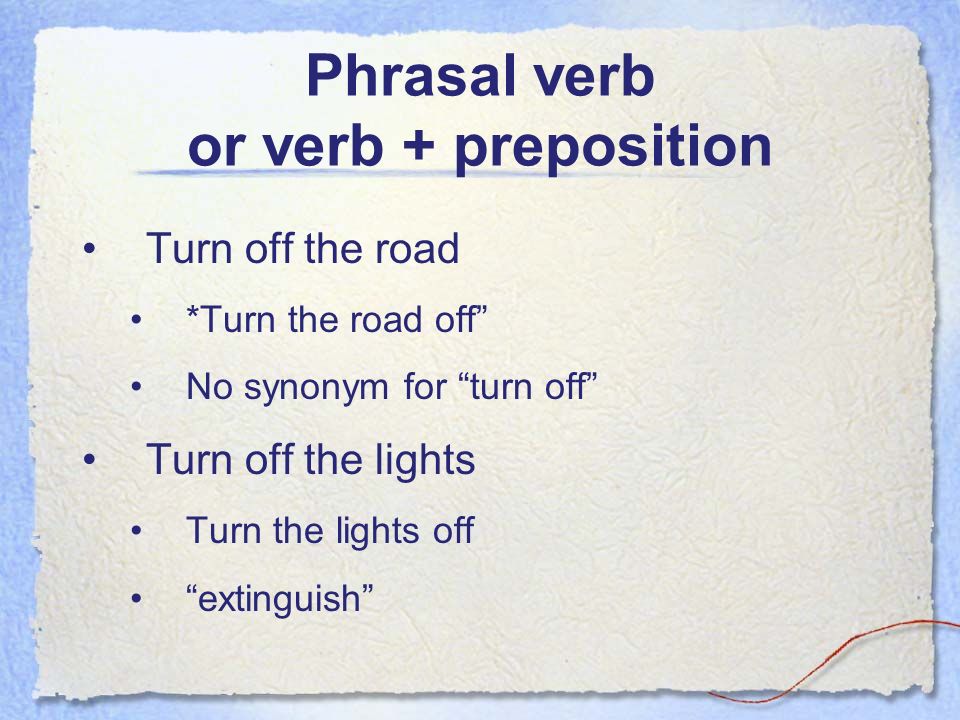 Phrasal verb
or verb + preposition

• Turn off the road
  • *Turn the road off”
  • No synonym for “turn off”
• Turn off the lights
  • Turn the lights off
  • “extinguish”